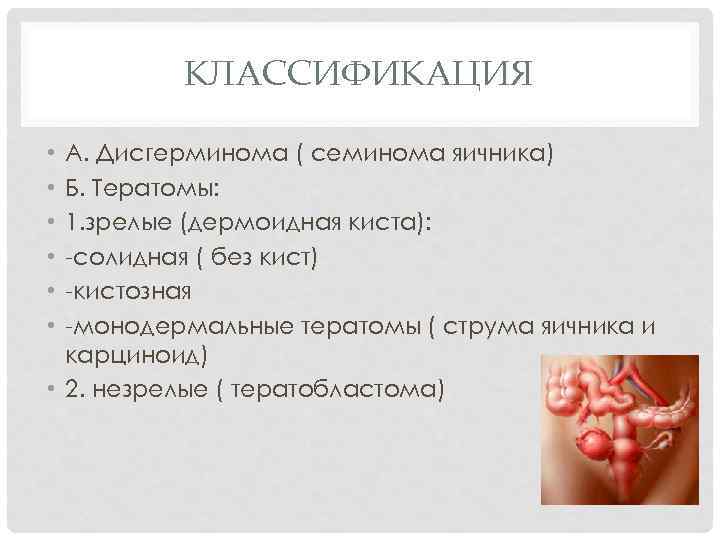 КЛАССИФИКАЦИЯ

• А. Дисгерминома ( семинома яичника)
• Б. Тератомы:
• 1.зрелые (дермоидная киста):
• -солидная ( без кист)
• -кистозная
• -монодермальные тератомы ( струма яичника и карциноид)
• 2. незрелые ( тератобластома)